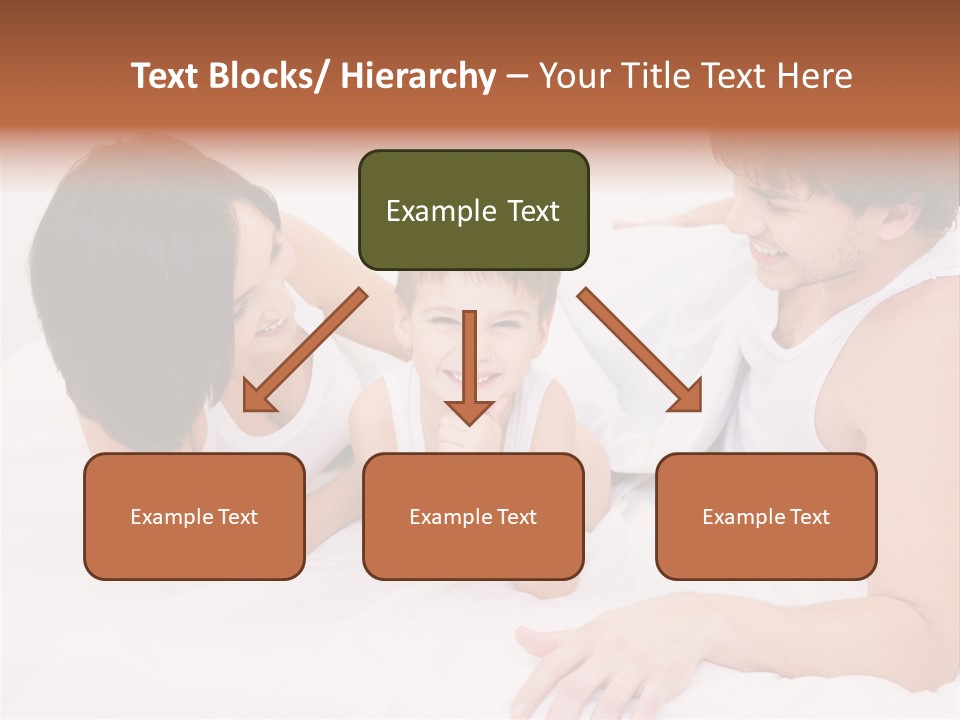 Text Blocks/ Hierarchy – Your Title Text Here

Example Text

Example Text

Example Text

Example Text